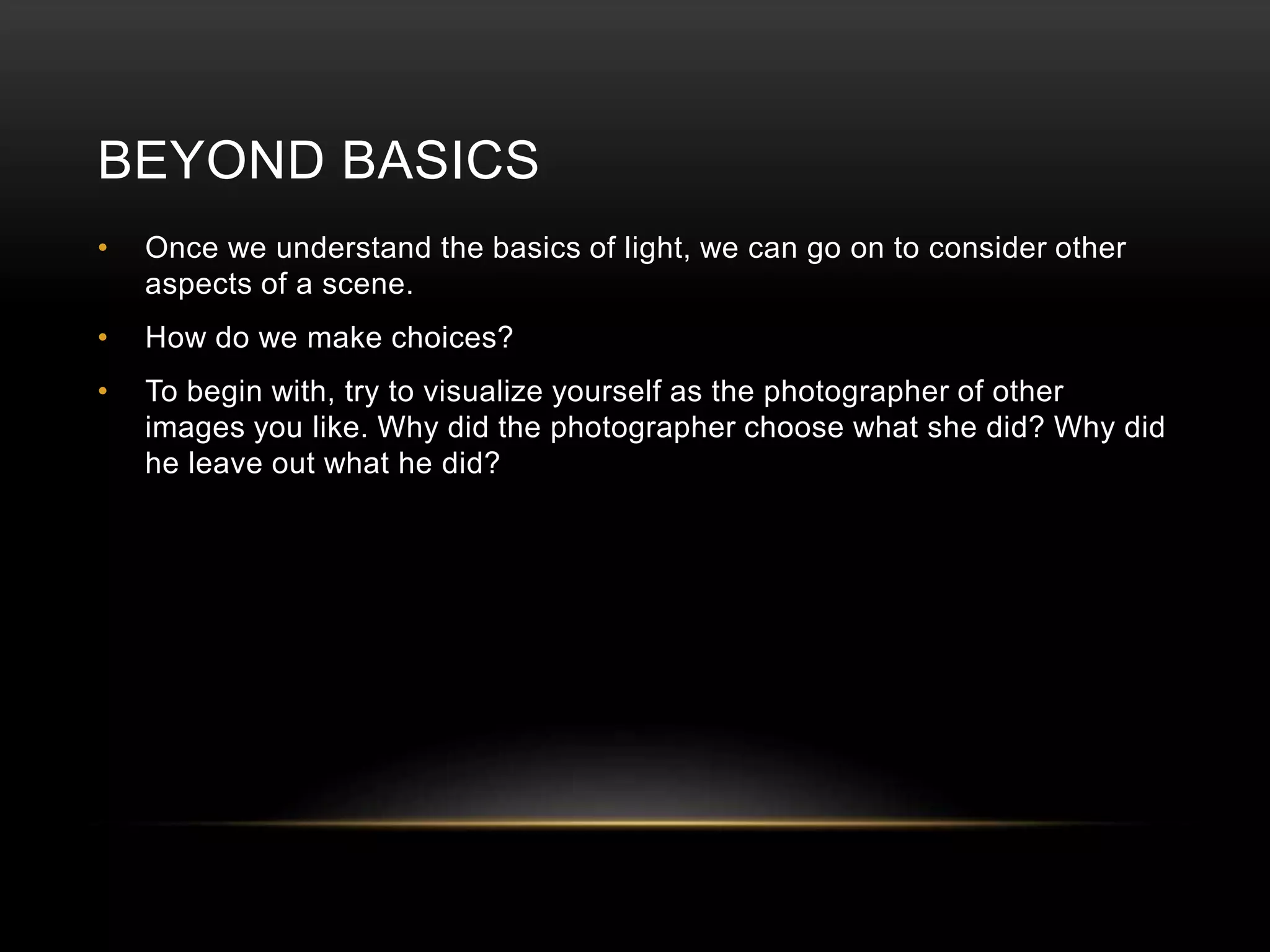 BEYOND BASICS

• Once we understand the basics of light, we can go on to consider other aspects of a scene.

• How do we make choices?

• To begin with, try to visualize yourself as the photographer of other images you like. Why did the photographer choose what she did? Why did he leave out what he did?